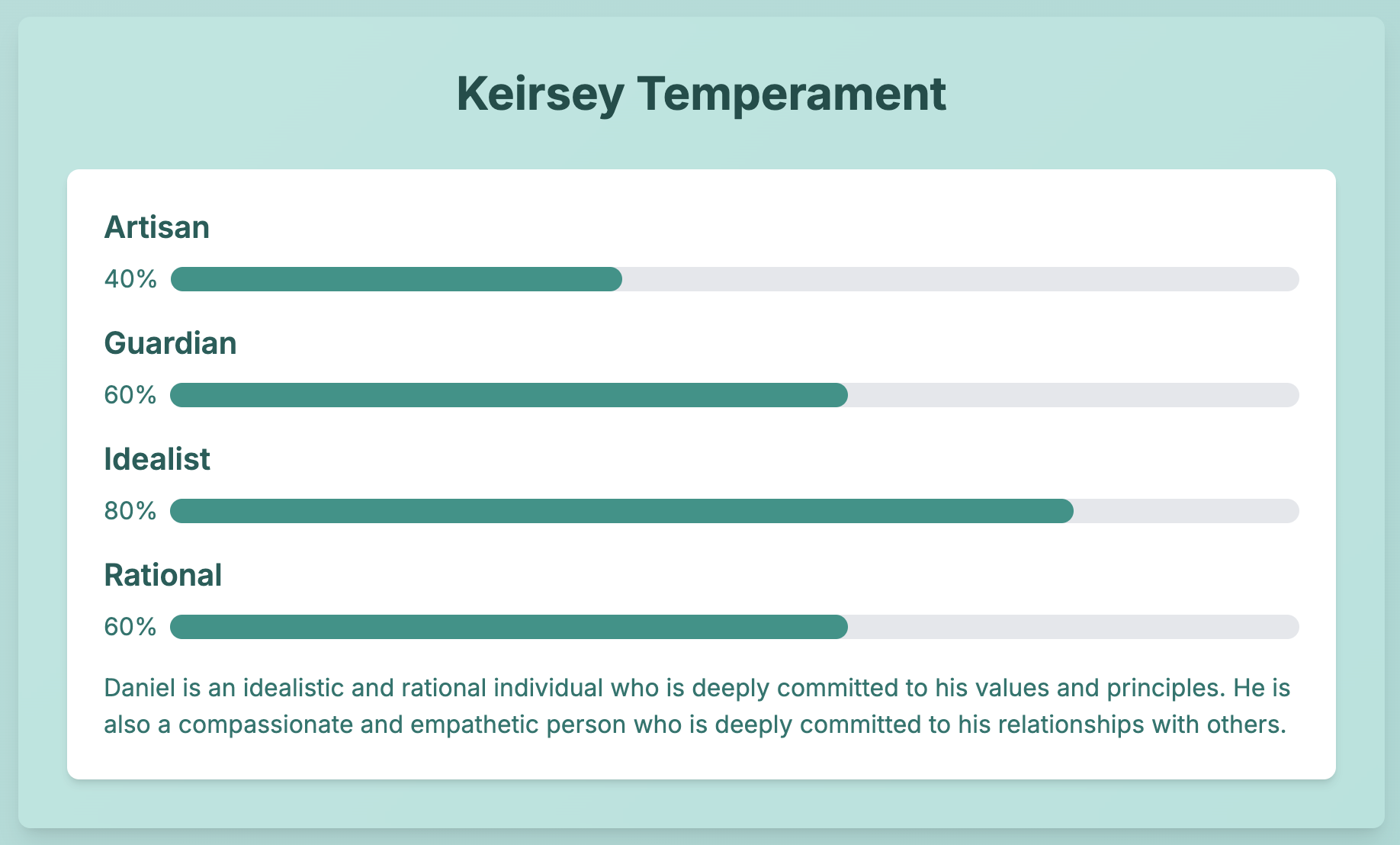 Keirsey Temperament

Artisan

40%

Guardian

60%

Idealist

80%

Rational

60%

Daniel is an idealistic and rational individual who is deeply committed to his values and principles. He is also a compassionate and empathetic person who is deeply committed to his relationships with others.